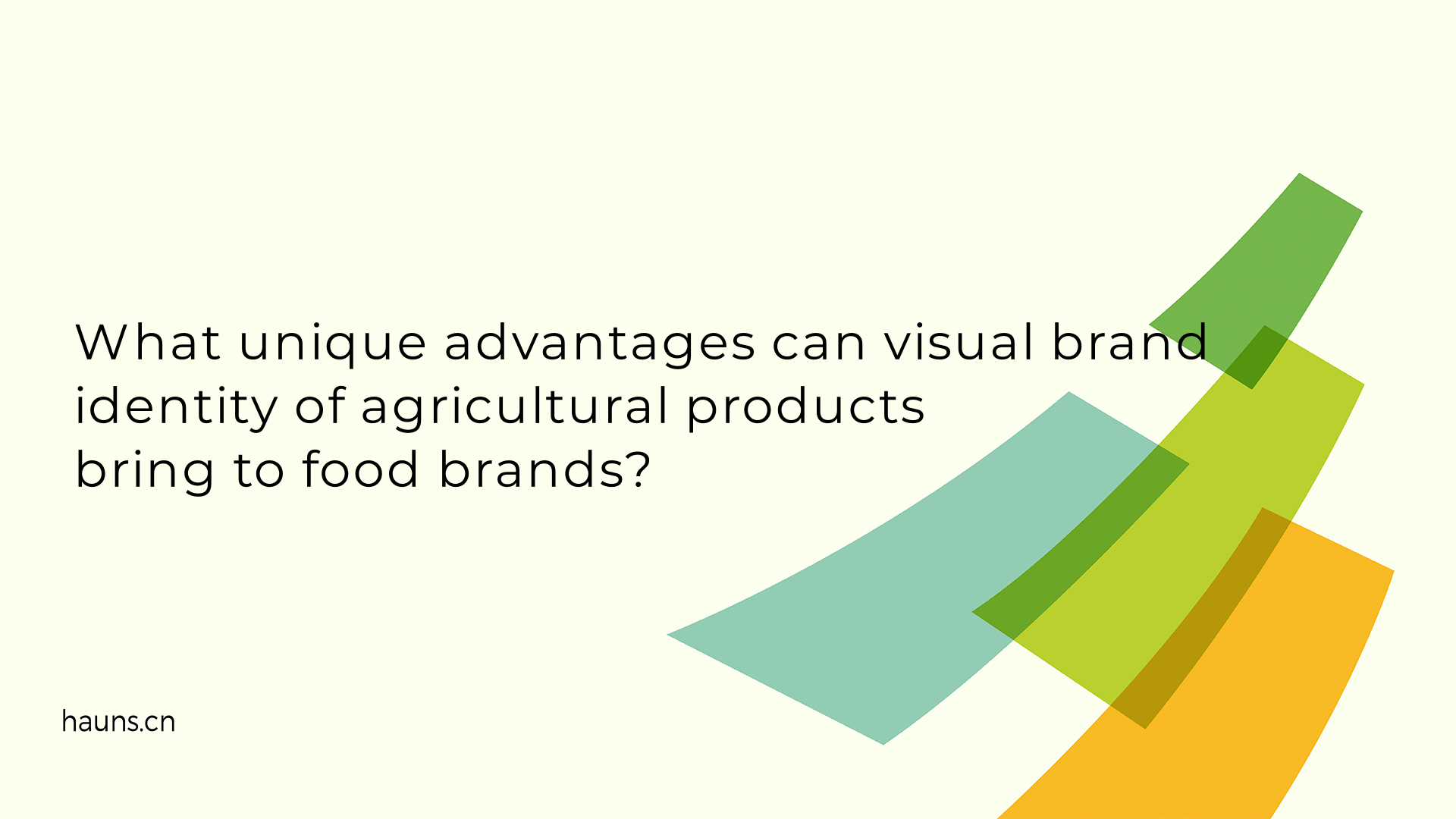 What unique advantages can visual brand identity of agricultural products bring to food brands?

hauns.cn